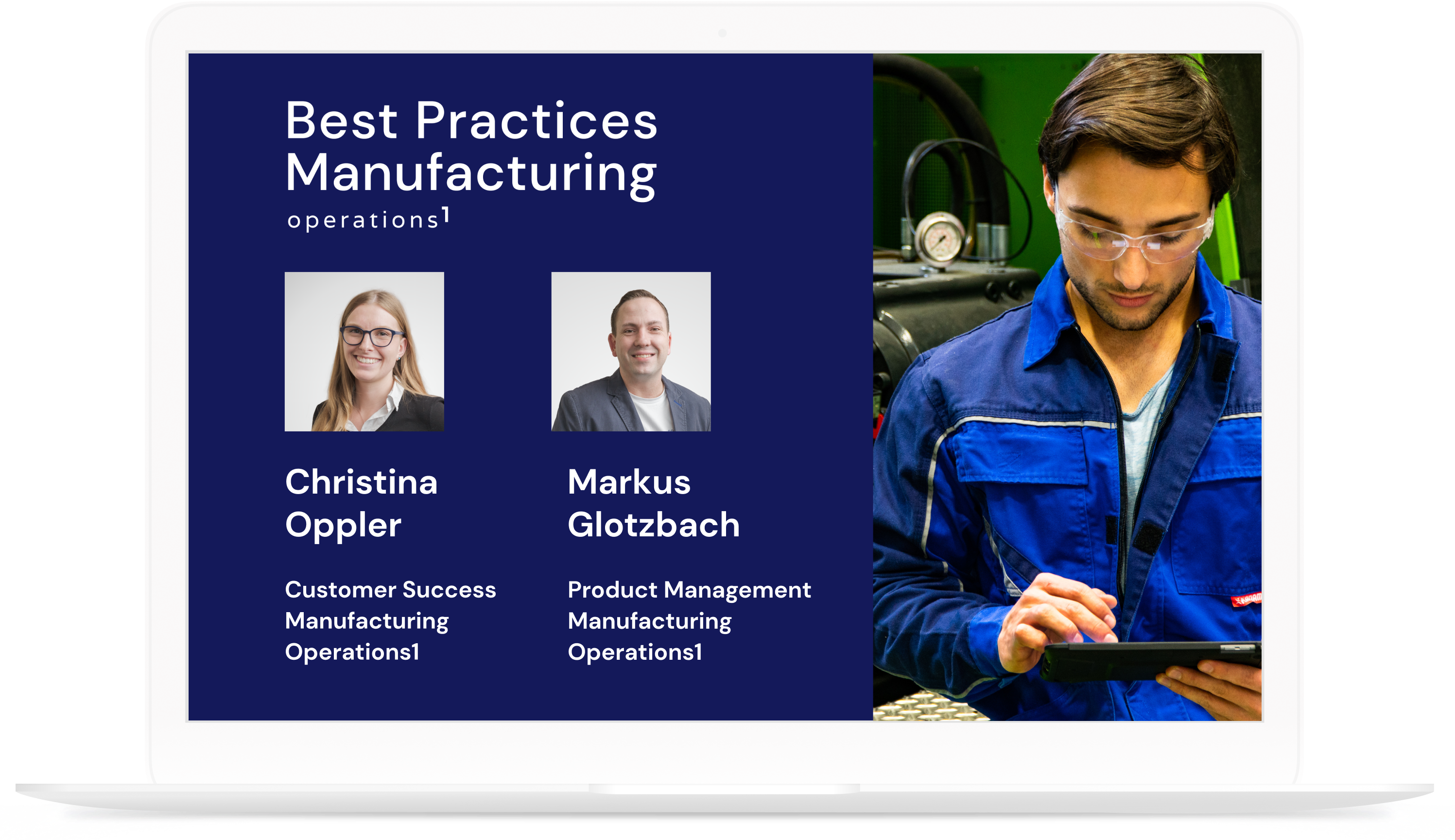 Best Practices Manufacturing

operations$^1$

Christina Oppler

Customer Success Manufacturing Operations1

Markus Glotzbach

Product Management Manufacturing Operations1